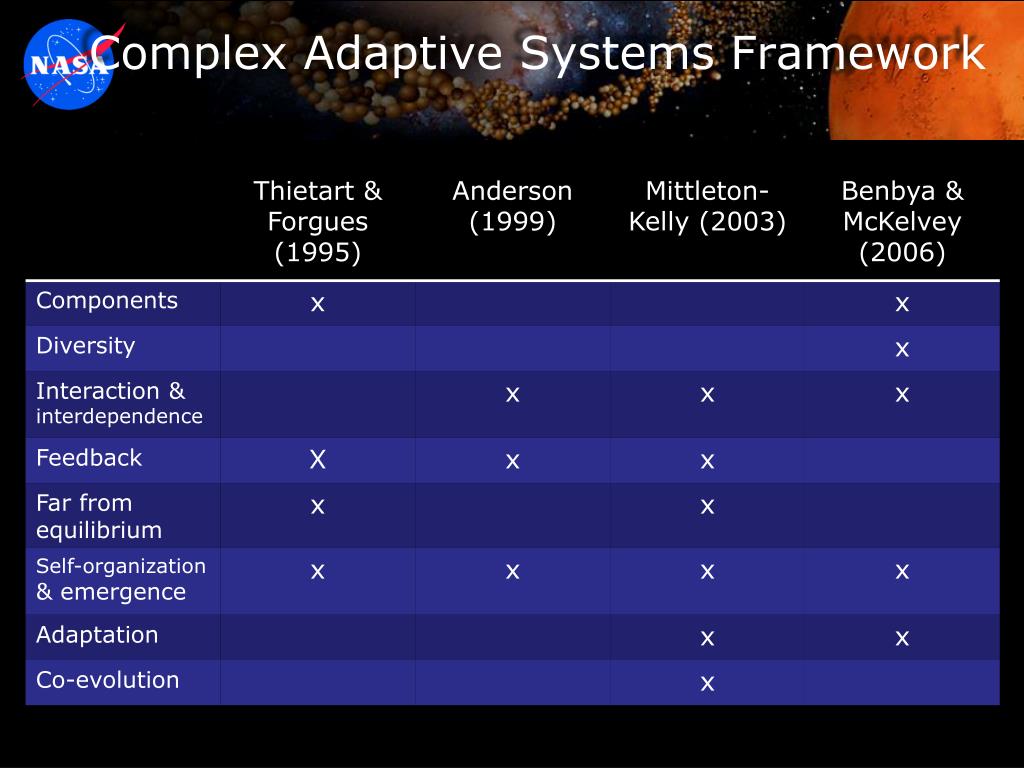 NASA

Complex Adaptive Systems Framework

| | Thietart & Forgues (1995) | Anderson (1999) | Mittleton-Kelly (2003) | Benbya & McKelvey (2006) |
|---|---|---|---|---|
| Components | x | | | x |
| Diversity | | | | x |
| Interaction & interdependence | | x | x | x |
| Feedback | X | x | x | |
| Far from equilibrium | x | | x | |
| Self-organization & emergence | x | x | x | x |
| Adaptation | | | x | x |
| Co-evolution | | | x | |